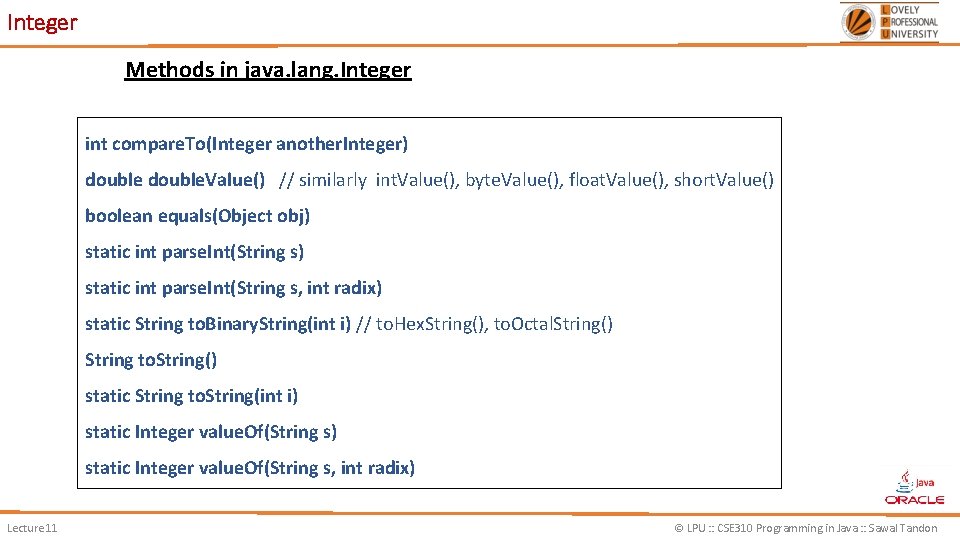 Integer

LOVELY PROFESSIONAL UNIVERSITY

Methods in java.lang.Integer

int compareTo(Integer anotherInteger)

double doubleValue() // similarly intValue(), byteValue(), floatValue(), shortValue()

boolean equals(Object obj)

static int parseInt(String s)

static int parseInt(String s, int radix)

static String toBinaryString(int i) // toHexString(), toOctalString()

String toString()

static String toString(int i)

static Integer valueOf(String s)

static Integer valueOf(String s, int radix)

Java
ORACLE

Lecture11

© LPU :: CSE310 Programming in Java :: Sawal Tandon